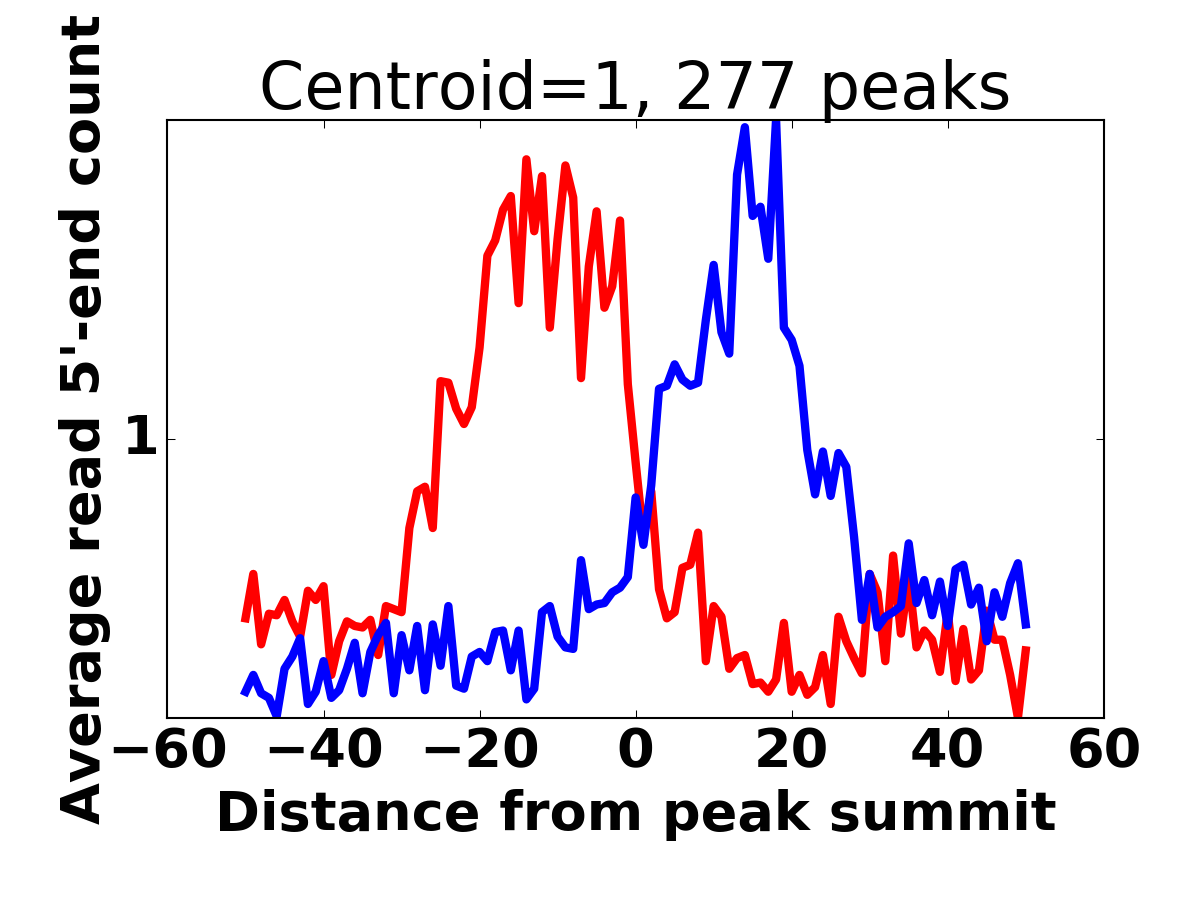 Centroid=1, 277 peaks

Average read 5'-end count

1

−60
−40
−20
0
20
40
60

Distance from peak summit